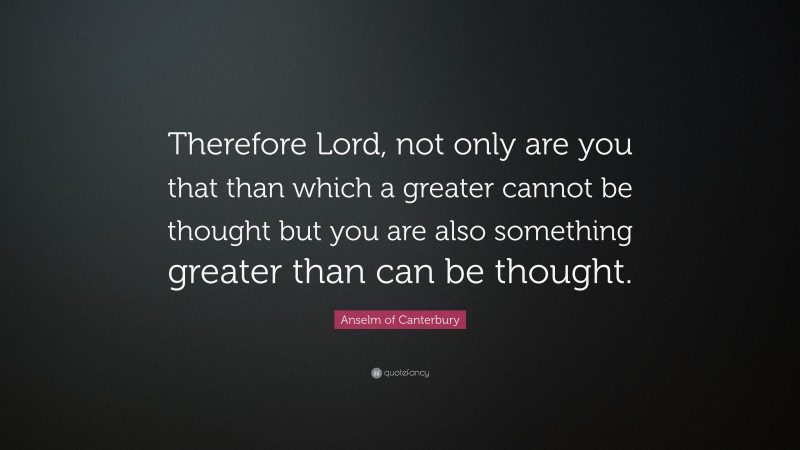 Therefore Lord, not only are you that than which a greater cannot be thought but you are also something greater than can be thought.

Anselm of Canterbury

quotefancy